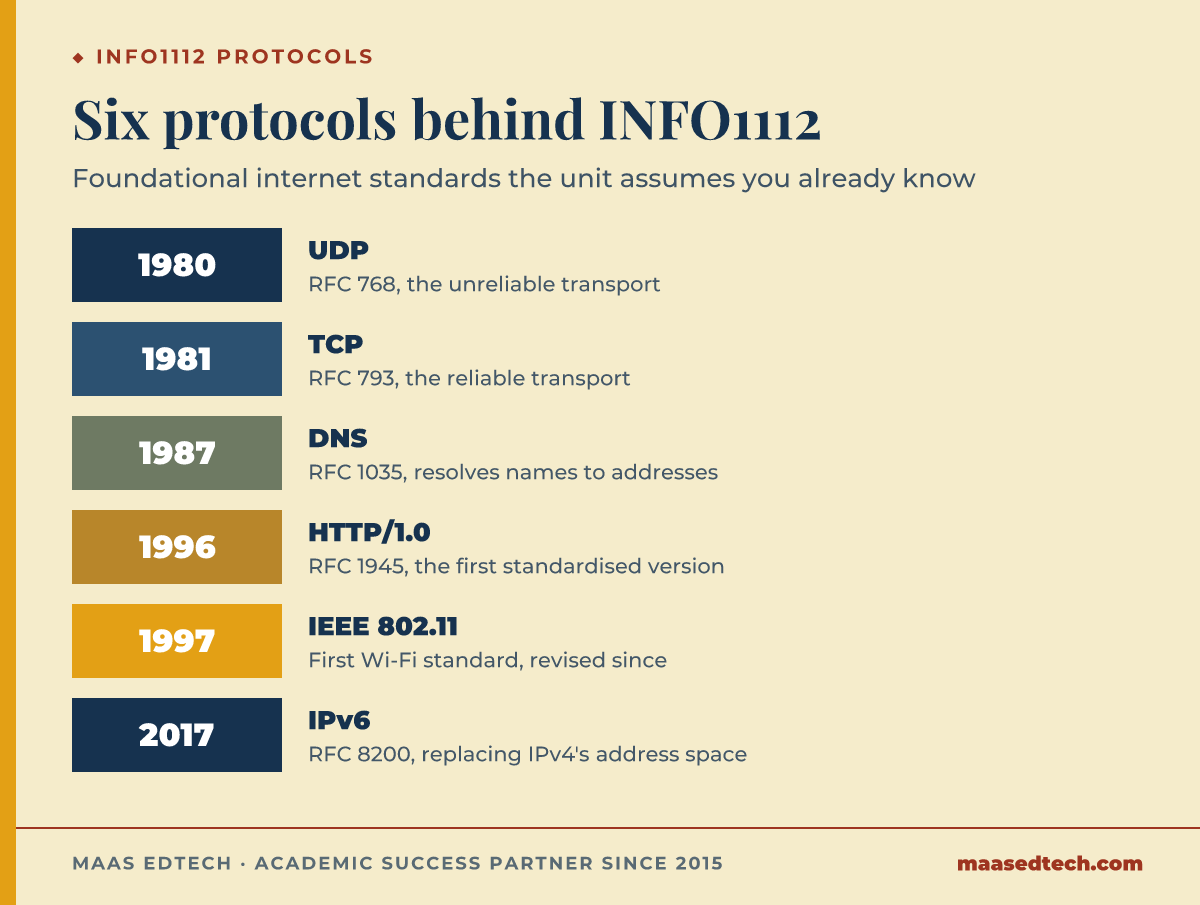 ◆ INFO1112 PROTOCOLS

Six protocols behind INFO1112

Foundational internet standards the unit assumes you already know

1980

UDP
RFC 768, the unreliable transport

1981

TCP
RFC 793, the reliable transport

1987

DNS
RFC 1035, resolves names to addresses

1996

HTTP/1.0
RFC 1945, the first standardised version

1997

IEEE 802.11
First Wi-Fi standard, revised since

2017

IPv6
RFC 8200, replacing IPv4's address space

MAAS EDTECH · ACADEMIC SUCCESS PARTNER SINCE 2015

maasedtech.com